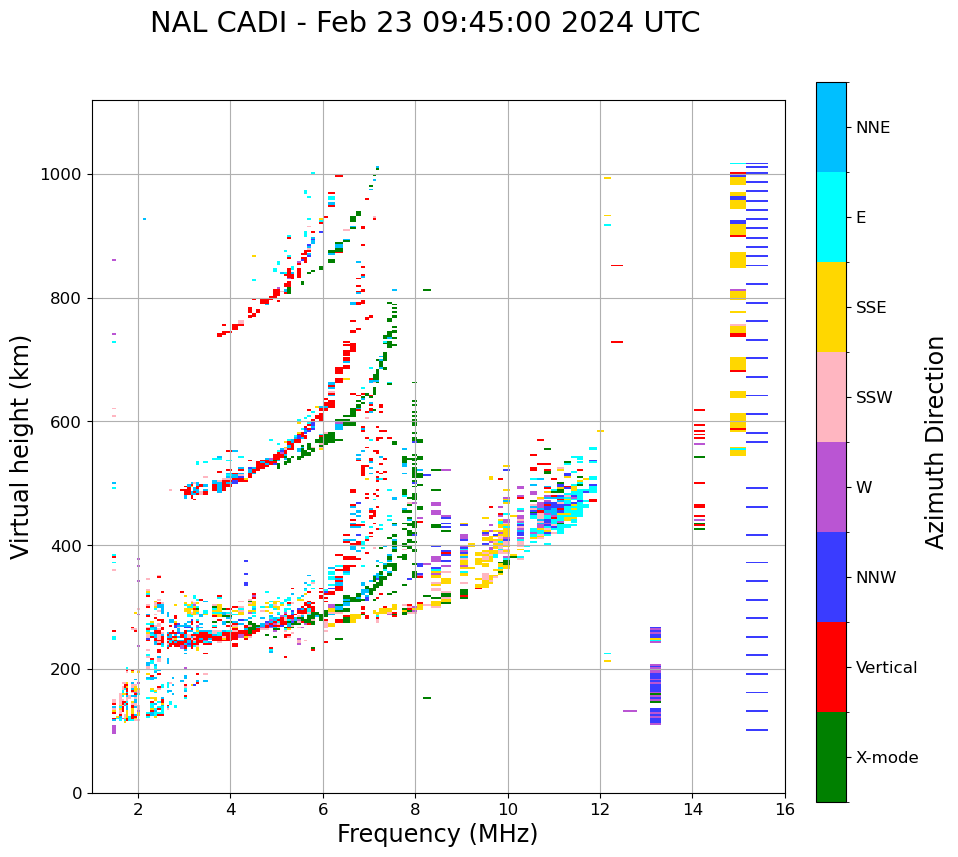 NAL CADI - Feb 23 09:45:00 2024 UTC

Virtual height (km)

1000
800
600
400
200
0

2
4
6
8
10
12
14
16

Frequency (MHz)

NNE
E
SSE
SSW
W
NNW
Vertical
X-mode

Azimuth Direction